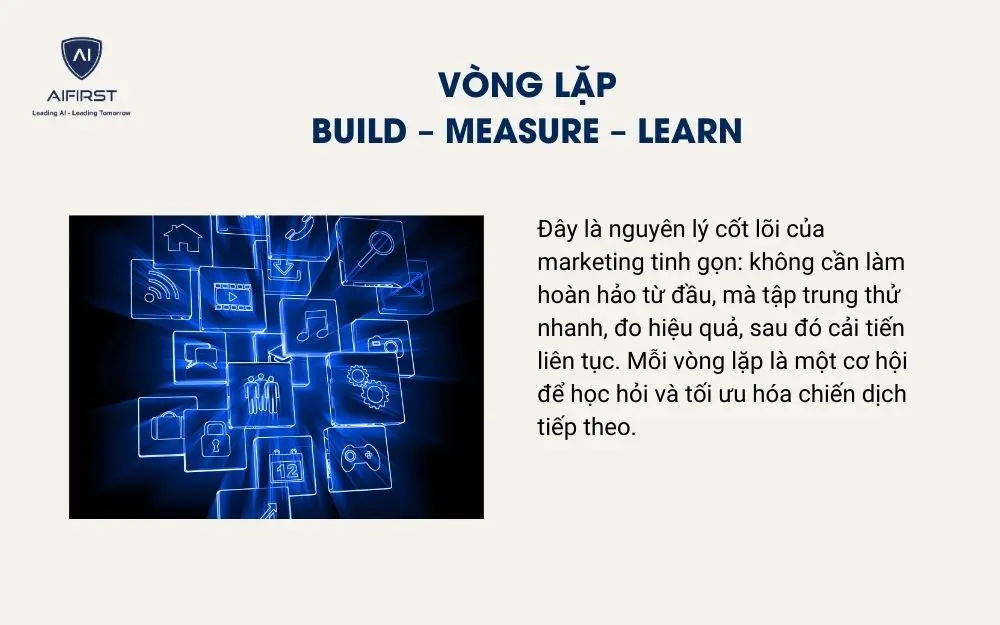 AI
AIFIRST
Leading AI - Leading Tomorrow

VÒNG LẶP
BUILD – MEASURE – LEARN

12

Đây là nguyên lý cốt lõi của marketing tinh gọn: không cần làm hoàn hảo từ đầu, mà tập trung thử nhanh, đo hiệu quả, sau đó cải tiến liên tục. Mỗi vòng lặp là một cơ hội để học hỏi và tối ưu hóa chiến dịch tiếp theo.